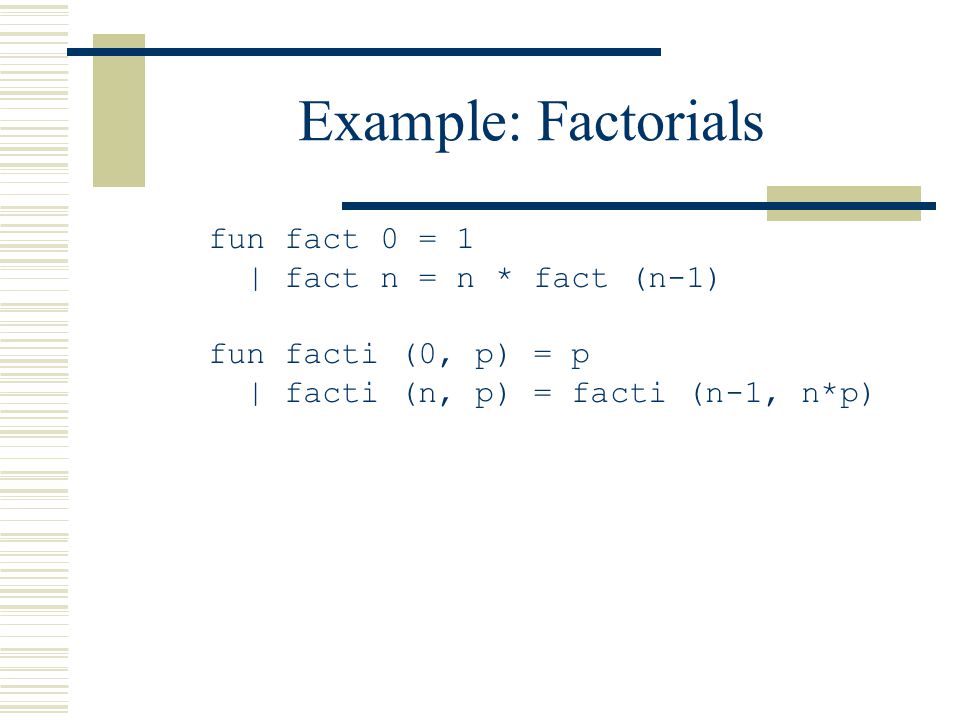 Example: Factorials

fun fact 0 = 1
  | fact n = n * fact (n-1)

fun facti (0, p) = p
  | facti (n, p) = facti (n-1, n*p)